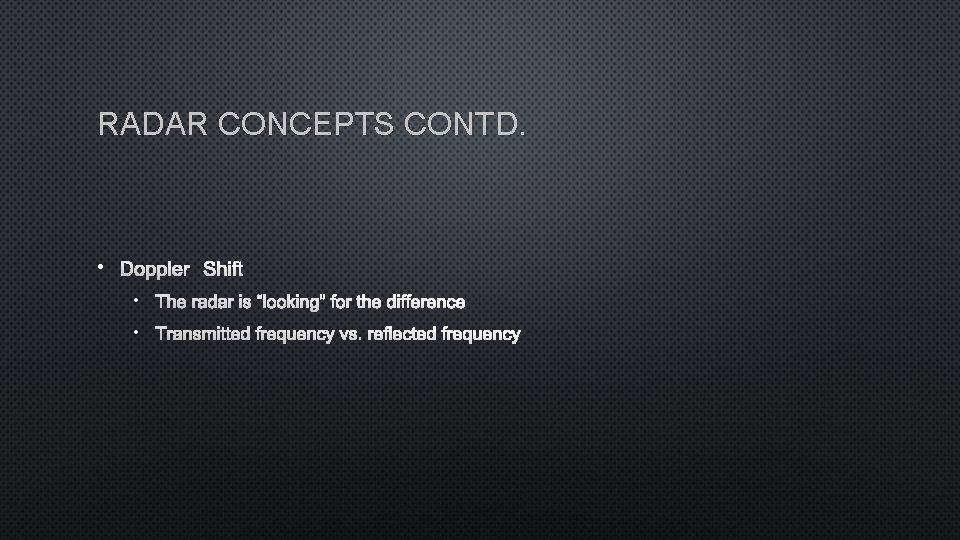 RADAR CONCEPTS CONTD.

• Doppler Shift
  • The radar is "looking" for the difference
  • Transmitted frequency vs. reflected frequency